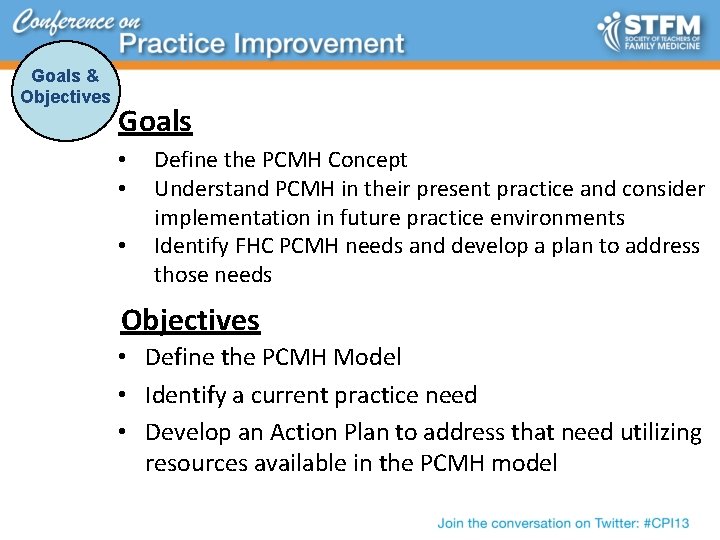 Conference on
Practice Improvement

STFM
SOCIETY OF TEACHERS OF FAMILY MEDICINE

Goals & Objectives

Goals

• Define the PCMH Concept
• Understand PCMH in their present practice and consider implementation in future practice environments
• Identify FHC PCMH needs and develop a plan to address those needs

Objectives

• Define the PCMH Model
• Identify a current practice need
• Develop an Action Plan to address that need utilizing resources available in the PCMH model

Join the conversation on Twitter: #CPI13